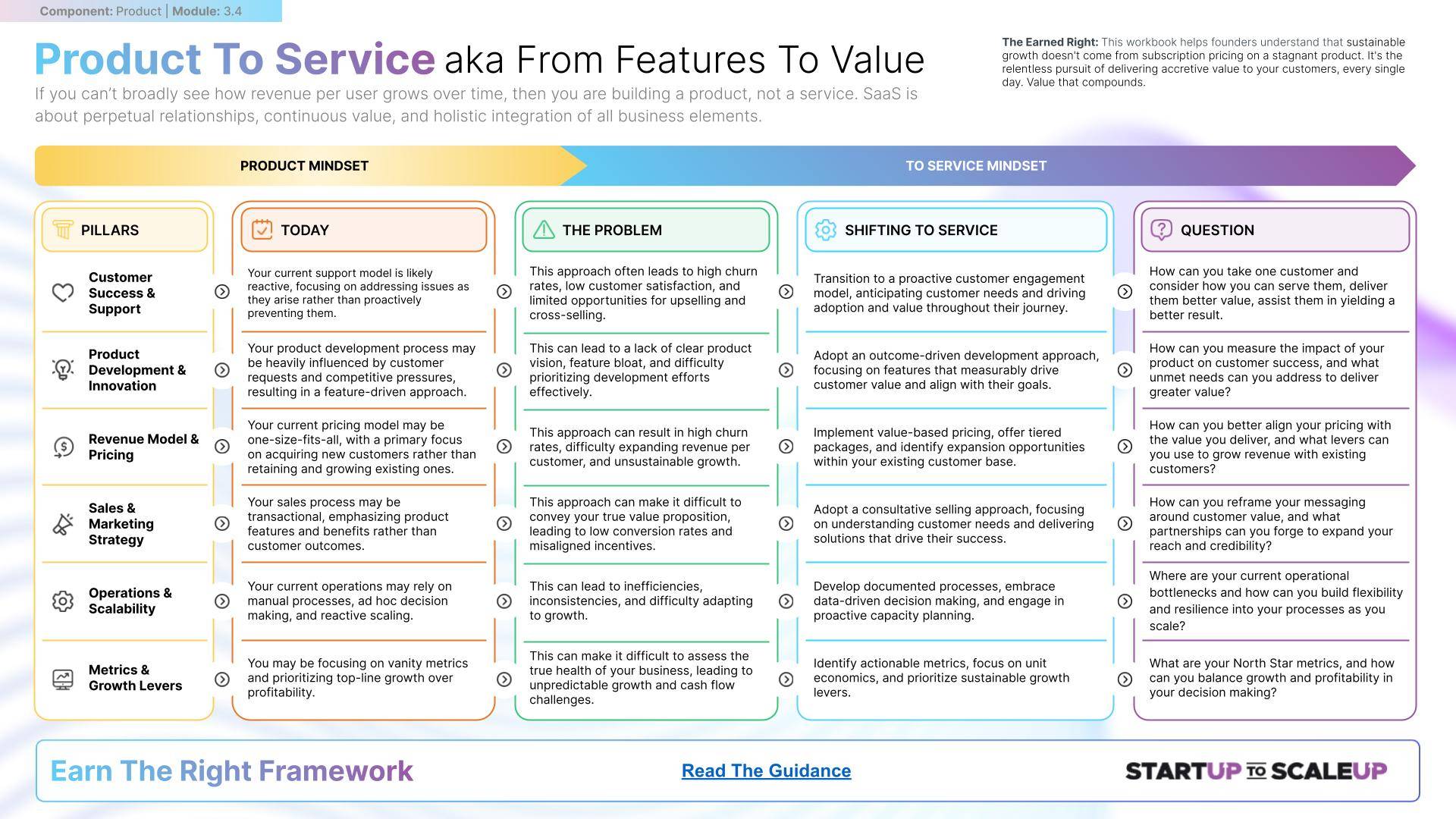 Component: Product | Module: 3.4

Product To Service aka From Features To Value

If you can't broadly see how revenue per user grows over time, then you are building a product, not a service. SaaS is about perpetual relationships, continuous value, and holistic integration of all business elements.

The Earned Right: This workbook helps founders understand that sustainable growth doesn't come from subscription pricing on a stagnant product. It's the relentless pursuit of delivering accretive value to your customers, every single day. Value that compounds.

PRODUCT MINDSET

TO SERVICE MINDSET

| PILLARS | TODAY | THE PROBLEM | SHIFTING TO SERVICE | QUESTION |
|---|---|---|---|---|
| Customer Success & Support | Your current support model is likely reactive, focusing on addressing issues as they arise rather than proactively preventing them. | This approach often leads to high churn rates, low customer satisfaction, and limited opportunities for upselling and cross-selling. | Transition to a proactive customer engagement model, anticipating customer needs and driving adoption and value throughout their journey. | How can you take one customer and consider how you can serve them, deliver them better value, assist them in yielding a better result. |
| Product Development & Innovation | Your product development process may be heavily influenced by customer requests and competitive pressures, resulting in a feature-driven approach. | This can lead to a lack of clear product vision, feature bloat, and difficulty prioritizing development efforts effectively. | Adopt an outcome-driven development approach, focusing on features that measurably drive customer value and align with their goals. | How can you measure the impact of your product on customer success, and what unmet needs can you address to deliver greater value? |
| Revenue Model & Pricing | Your current pricing model may be one-size-fits-all, with a primary focus on acquiring new customers rather than retaining and growing existing ones. | This approach can result in high churn rates, difficulty expanding revenue per customer, and unsustainable growth. | Implement value-based pricing, offer tiered packages, and identify expansion opportunities within your existing customer base. | How can you better align your pricing with the value you deliver, and what levers can you use to grow revenue with existing customers? |
| Sales & Marketing Strategy | Your sales process may be transactional, emphasizing product features and benefits rather than customer outcomes. | This approach can make it difficult to convey your true value proposition, leading to low conversion rates and misaligned incentives. | Adopt a consultative selling approach, focusing on understanding customer needs and delivering solutions that drive their success. | How can you reframe your messaging around customer value, and what partnerships can you forge to expand your reach and credibility? |
| Operations & Scalability | Your current operations may rely on manual processes, ad hoc decision making, and reactive scaling. | This can lead to inefficiencies, inconsistencies, and difficulty adapting to growth. | Develop documented processes, embrace data-driven decision making, and engage in proactive capacity planning. | Where are your current operational bottlenecks and how can you build flexibility and resilience into your processes as you scale? |
| Metrics & Growth Levers | You may be focusing on vanity metrics and prioritizing top-line growth over profitability. | This can make it difficult to assess the true health of your business, leading to unpredictable growth and cash flow challenges. | Identify actionable metrics, focus on unit economics, and prioritize sustainable growth levers. | What are your North Star metrics, and how can you balance growth and profitability in your decision making? |

Earn The Right Framework

Read The Guidance

STARTUP TO SCALEUP